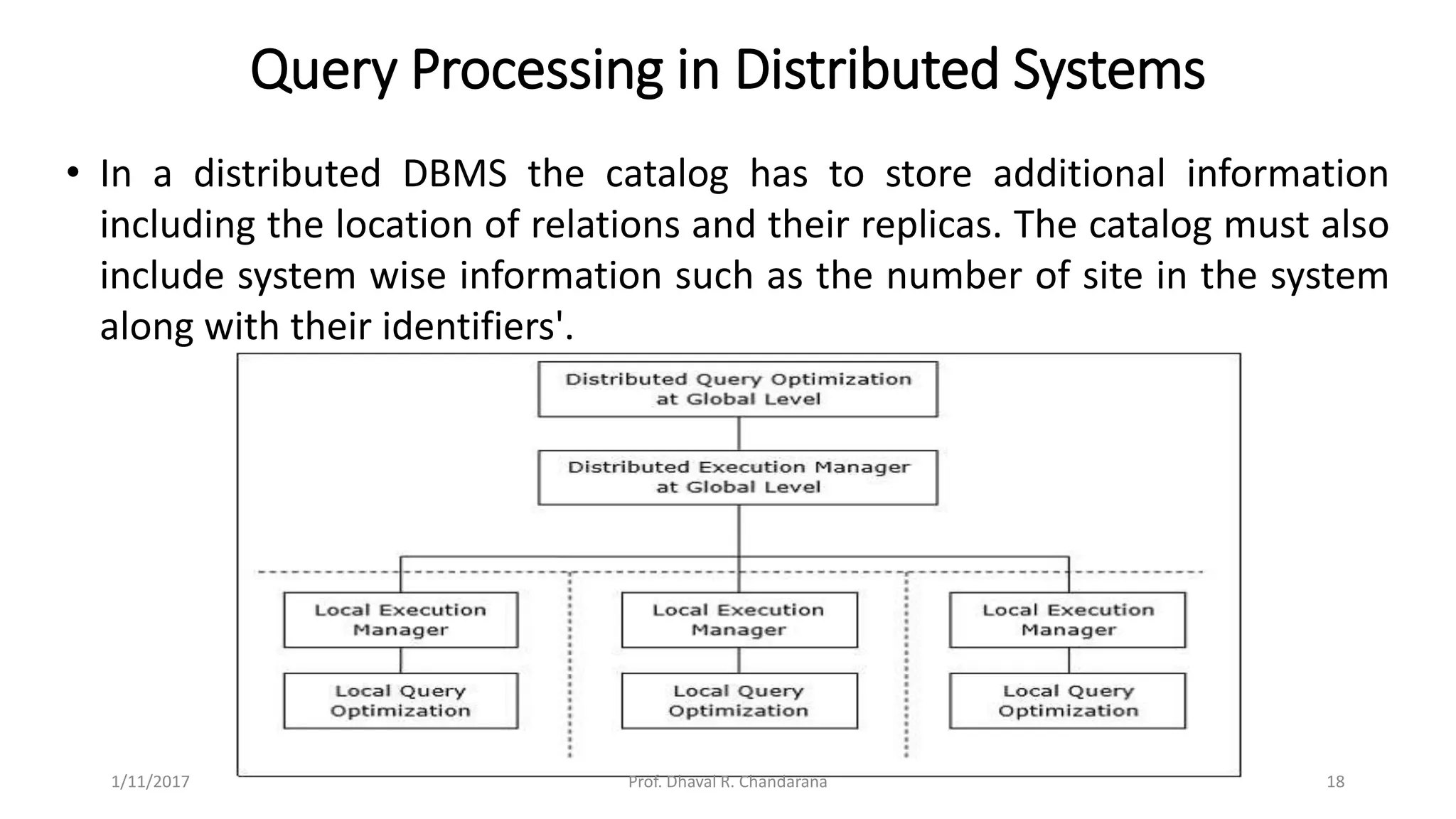 Query Processing in Distributed Systems

• In a distributed DBMS the catalog has to store additional information including the location of relations and their replicas. The catalog must also include system wise information such as the number of site in the system along with their identifiers'.

Distributed Query Optimization at Global Level

Distributed Execution Manager at Global Level

Local Execution Manager

Local Query Optimization

Local Execution Manager

Local Query Optimization

Local Execution Manager

Local Query Optimization

1/11/2017

Prof. Dhaval R. Chandarana

18